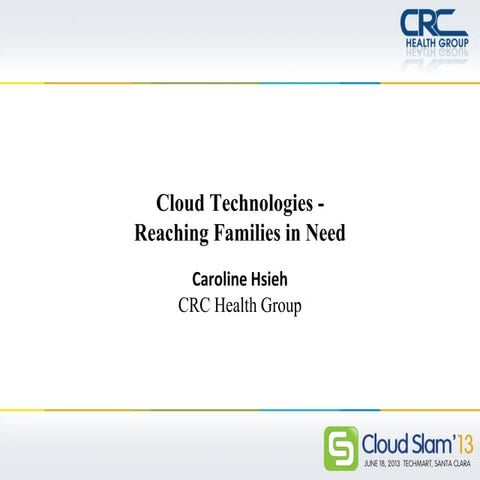 CRC
HEALTH GROUP

Cloud Technologies -
Reaching Families in Need

Caroline Hsieh
CRC Health Group

Cloud Slam'13
JUNE 18, 2013 TECHMART, SANTA CLARA